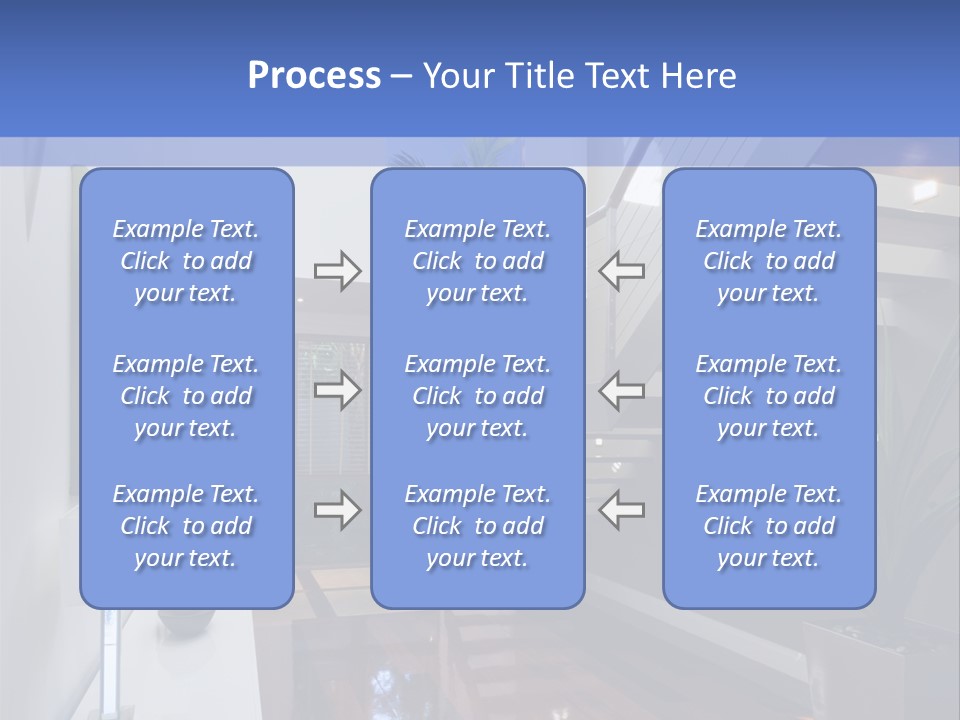 Process – Your Title Text Here

Example Text. Click to add your text.

Example Text. Click to add your text.

Example Text. Click to add your text.

Example Text. Click to add your text.

Example Text. Click to add your text.

Example Text. Click to add your text.

Example Text. Click to add your text.

Example Text. Click to add your text.

Example Text. Click to add your text.